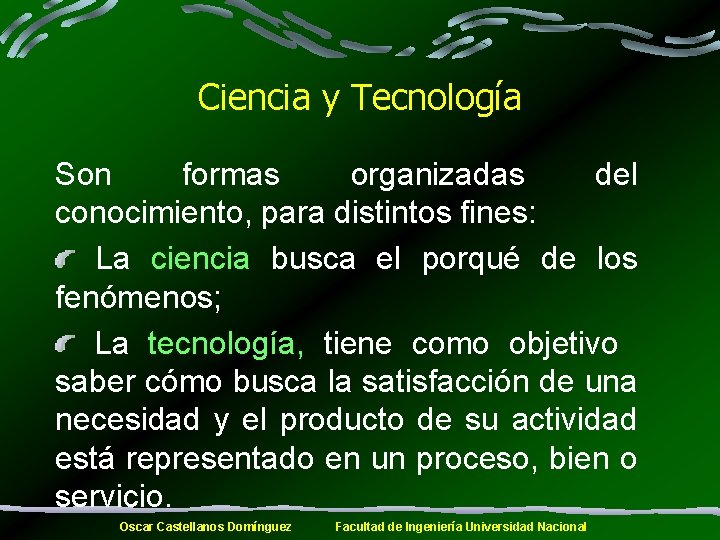 Ciencia y Tecnología

Son formas organizadas del conocimiento, para distintos fines:

La ciencia busca el porqué de los fenómenos;

La tecnología, tiene como objetivo saber cómo busca la satisfacción de una necesidad y el producto de su actividad está representado en un proceso, bien o servicio.

Oscar Castellanos Domínguez Facultad de Ingeniería Universidad Nacional